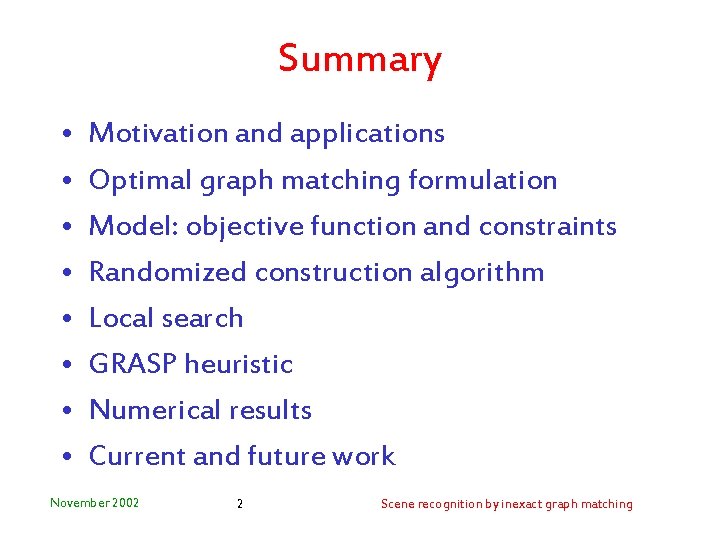 Summary

• Motivation and applications
• Optimal graph matching formulation
• Model: objective function and constraints
• Randomized construction algorithm
• Local search
• GRASP heuristic
• Numerical results
• Current and future work

November 2002

2

Scene recognition by inexact graph matching